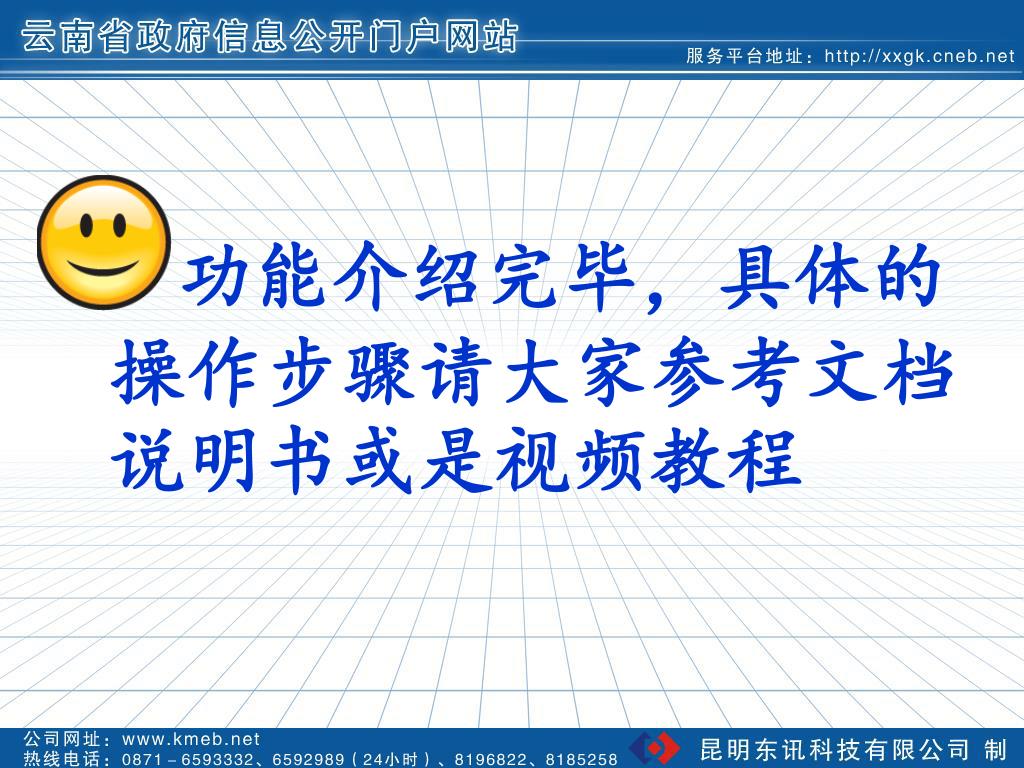 云南省政府信息公开门户网站

服务平台地址：http://xxgk.cneb.net

功能介绍完毕，具体的操作步骤请大家参考文档说明书或是视频教程

公司网址：www.kmeb.net
热线电话：0871－6593332、6592989（24小时）、8196822、8185258

昆明东讯科技有限公司 制